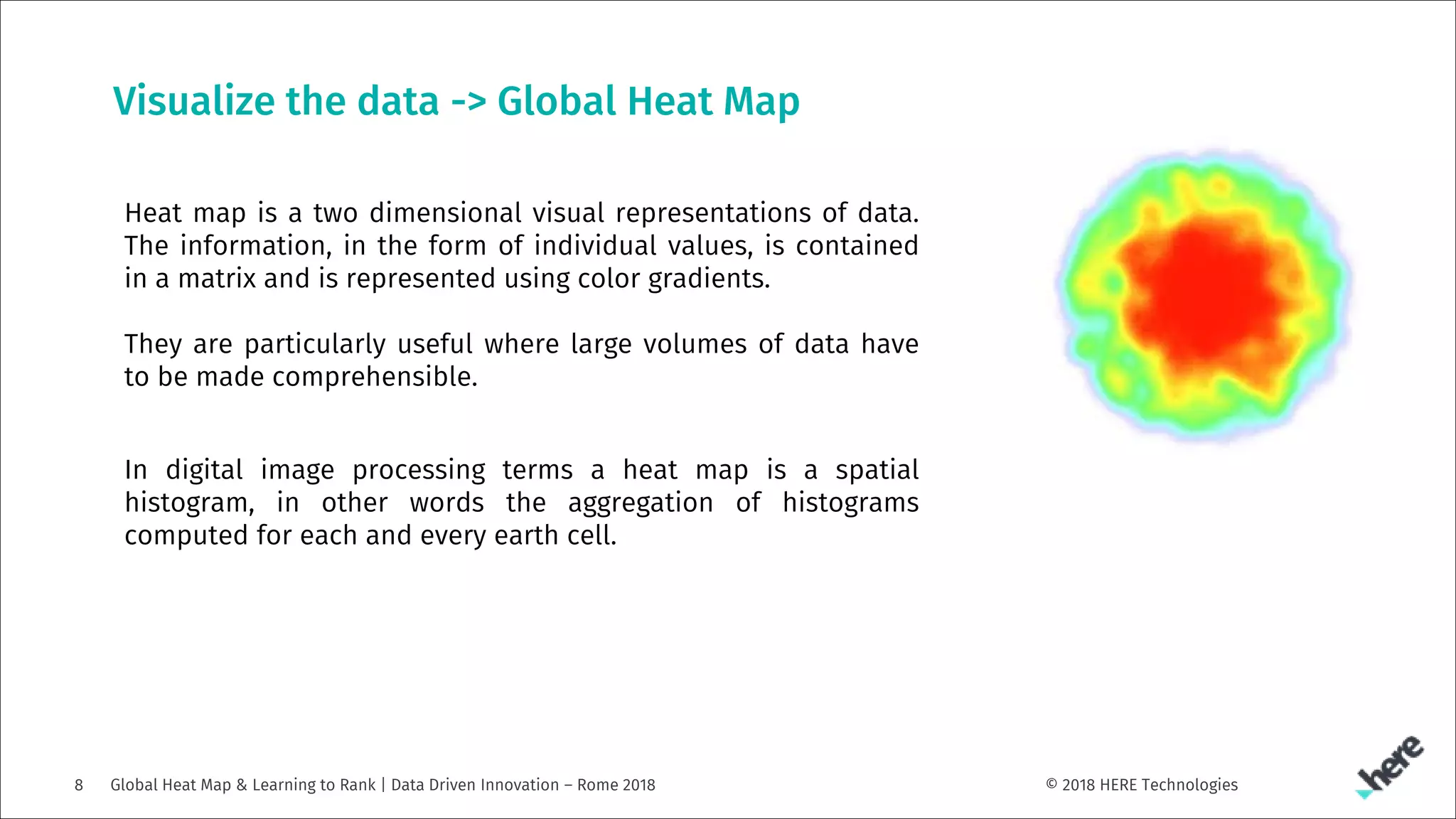 Visualize the data -> Global Heat Map

Heat map is a two dimensional visual representations of data. The information, in the form of individual values, is contained in a matrix and is represented using color gradients.

They are particularly useful where large volumes of data have to be made comprehensible.

In digital image processing terms a heat map is a spatial histogram, in other words the aggregation of histograms computed for each and every earth cell.

8 Global Heat Map & Learning to Rank | Data Driven Innovation – Rome 2018

© 2018 HERE Technologies

here